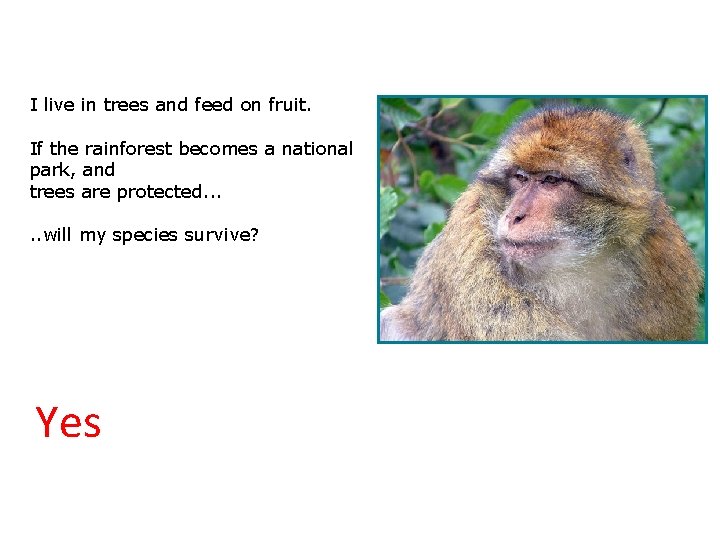 I live in trees and feed on fruit.

If the rainforest becomes a national park, and
trees are protected...

..will my species survive?

Yes